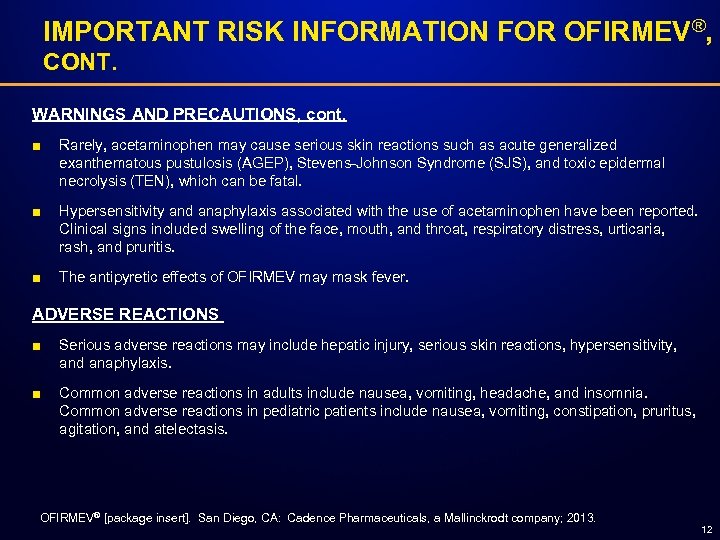 IMPORTANT RISK INFORMATION FOR OFIRMEV®, CONT.

WARNINGS AND PRECAUTIONS, cont.

■ Rarely, acetaminophen may cause serious skin reactions such as acute generalized exanthematous pustulosis (AGEP), Stevens-Johnson Syndrome (SJS), and toxic epidermal necrolysis (TEN), which can be fatal.

■ Hypersensitivity and anaphylaxis associated with the use of acetaminophen have been reported. Clinical signs included swelling of the face, mouth, and throat, respiratory distress, urticaria, rash, and pruritis.

■ The antipyretic effects of OFIRMEV may mask fever.

ADVERSE REACTIONS

■ Serious adverse reactions may include hepatic injury, serious skin reactions, hypersensitivity, and anaphylaxis.

■ Common adverse reactions in adults include nausea, vomiting, headache, and insomnia. Common adverse reactions in pediatric patients include nausea, vomiting, constipation, pruritus, agitation, and atelectasis.

OFIRMEV® [package insert]. San Diego, CA: Cadence Pharmaceuticals, a Mallinckrodt company; 2013.

12